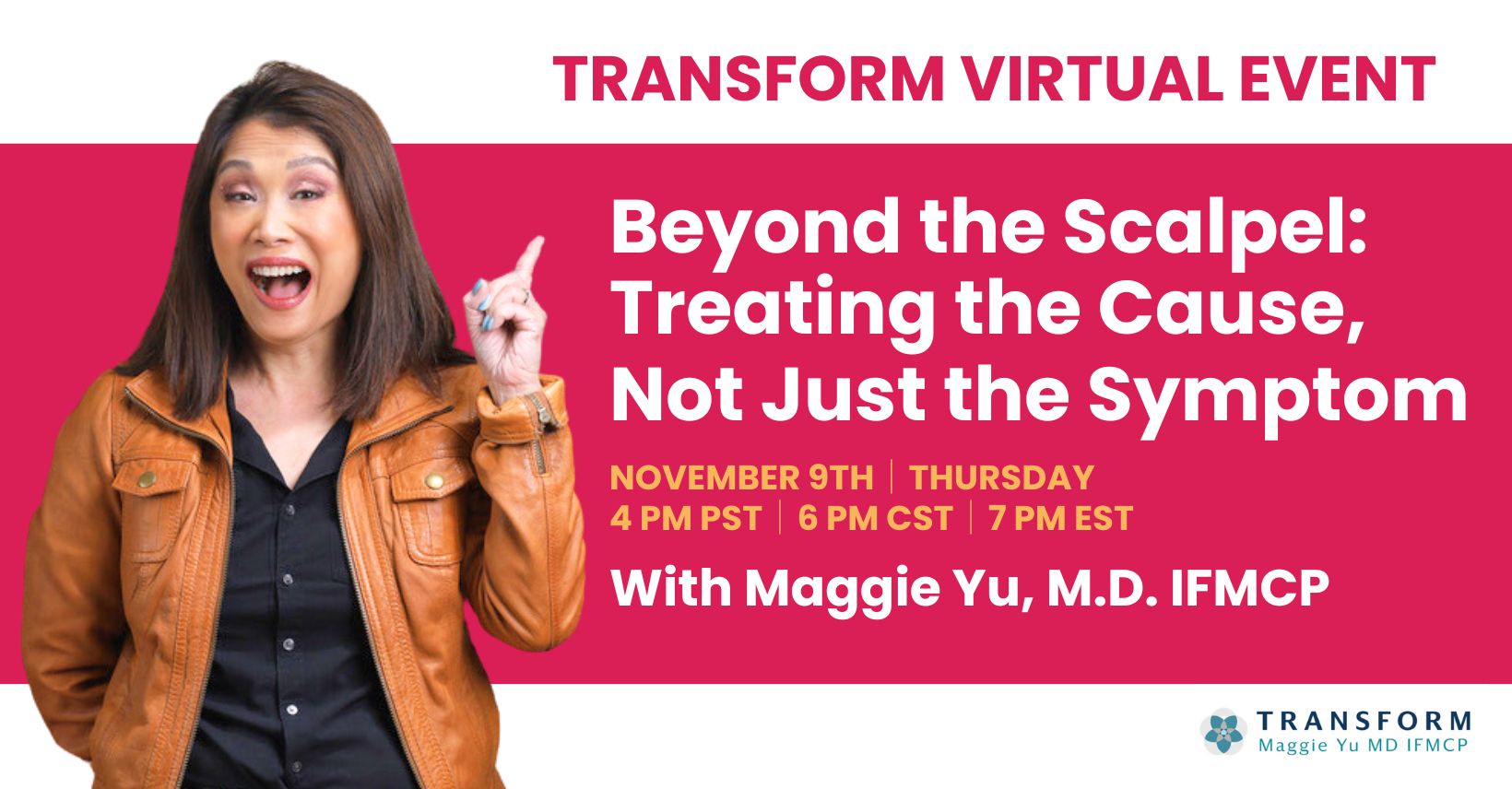 TRANSFORM VIRTUAL EVENT

Beyond the Scalpel: Treating the Cause, Not Just the Symptom

NOVEMBER 9TH | THURSDAY
4 PM PST | 6 PM CST | 7 PM EST

With Maggie Yu, M.D. IFMCP

TRANSFORM
Maggie Yu MD IFMCP